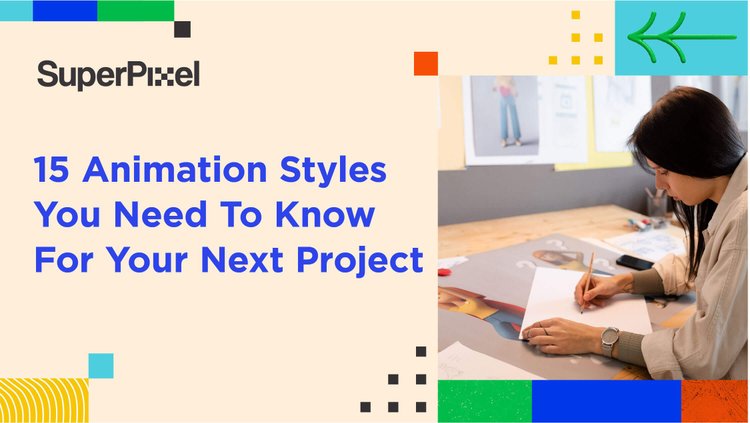 SuperPixel

15 Animation Styles You Need To Know For Your Next Project